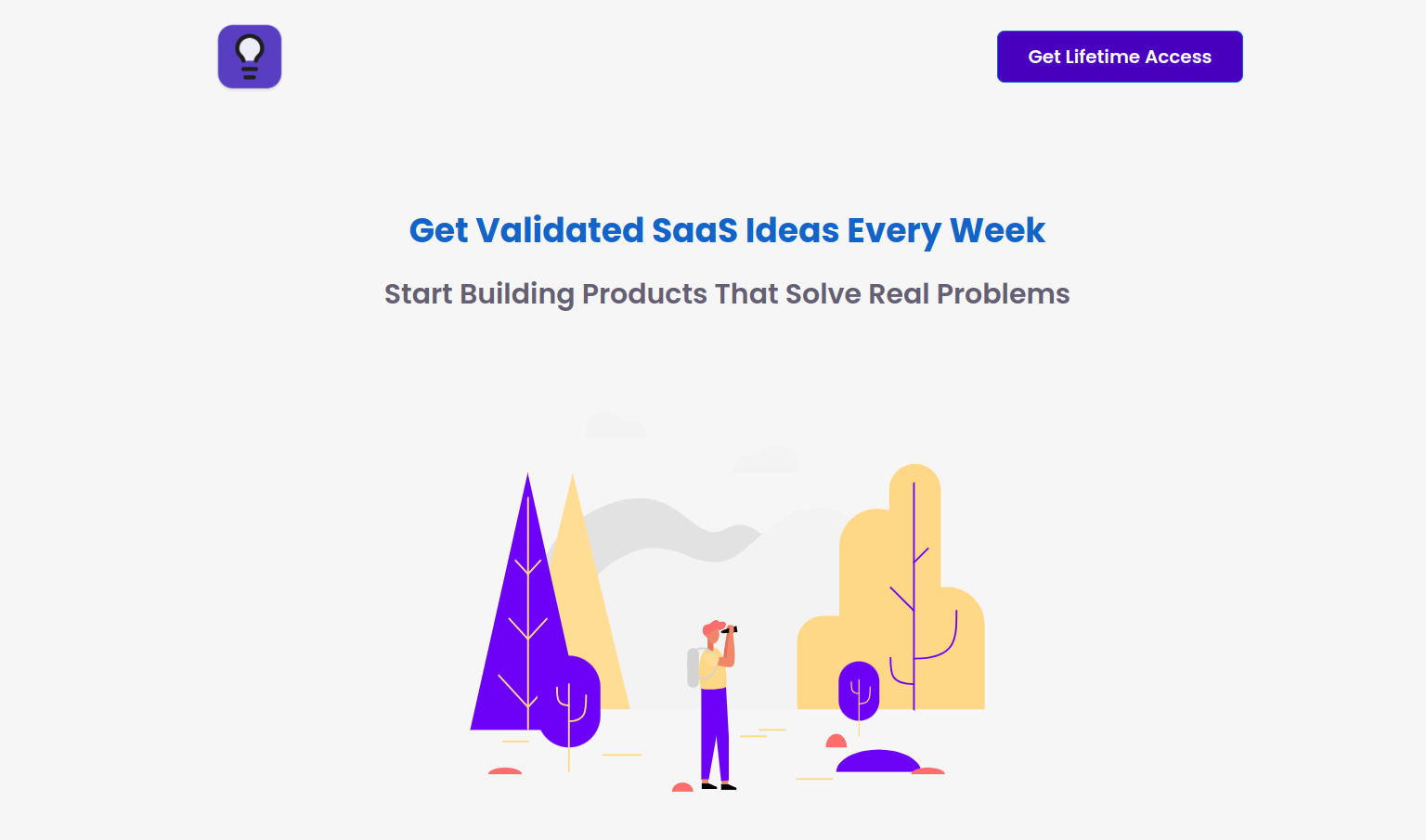 Get Lifetime Access

Get Validated SaaS Ideas Every Week

Start Building Products That Solve Real Problems